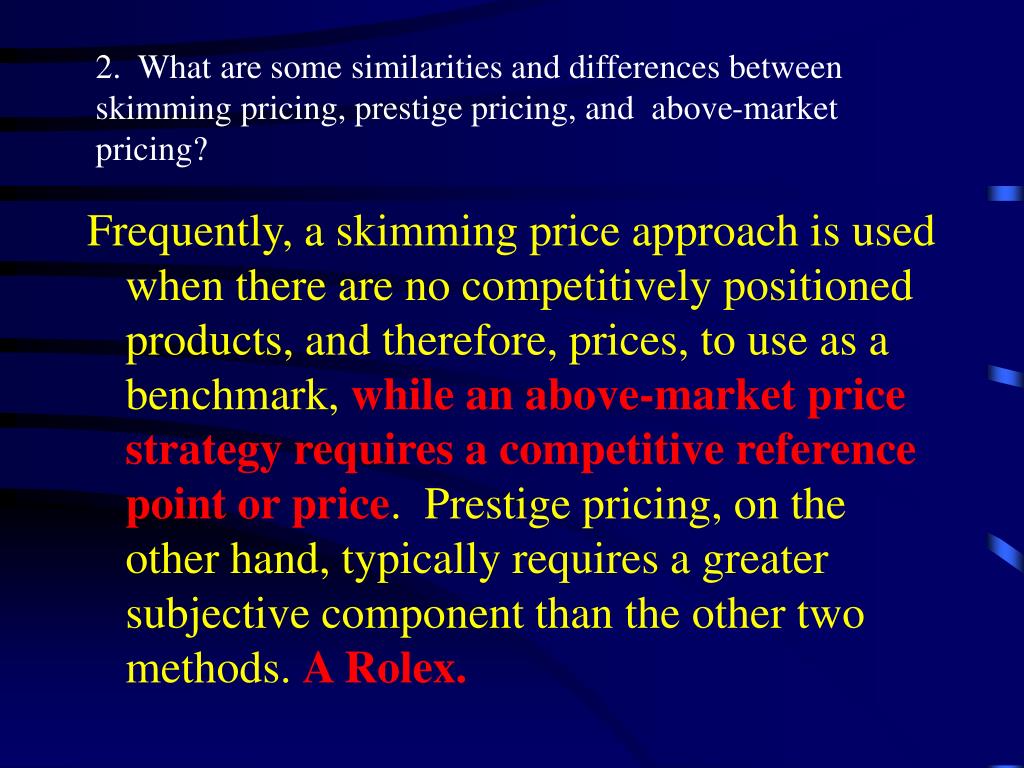 2. What are some similarities and differences between skimming pricing, prestige pricing, and above-market pricing?

Frequently, a skimming price approach is used when there are no competitively positioned products, and therefore, prices, to use as a benchmark, while an above-market price strategy requires a competitive reference point or price. Prestige pricing, on the other hand, typically requires a greater subjective component than the other two methods. A Rolex.